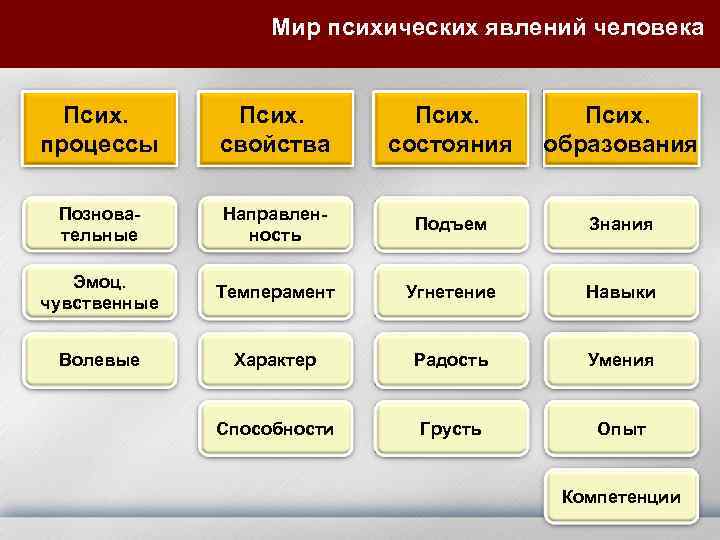 Мир психических явлений человека

Псих. процессы

Познавательные

Эмоц. чувственные

Волевые

Псих. свойства

Направленность

Темперамент

Характер

Способности

Псих. состояния

Подъем

Угнетение

Радость

Грусть

Псих. образования

Знания

Навыки

Умения

Опыт

Компетенции